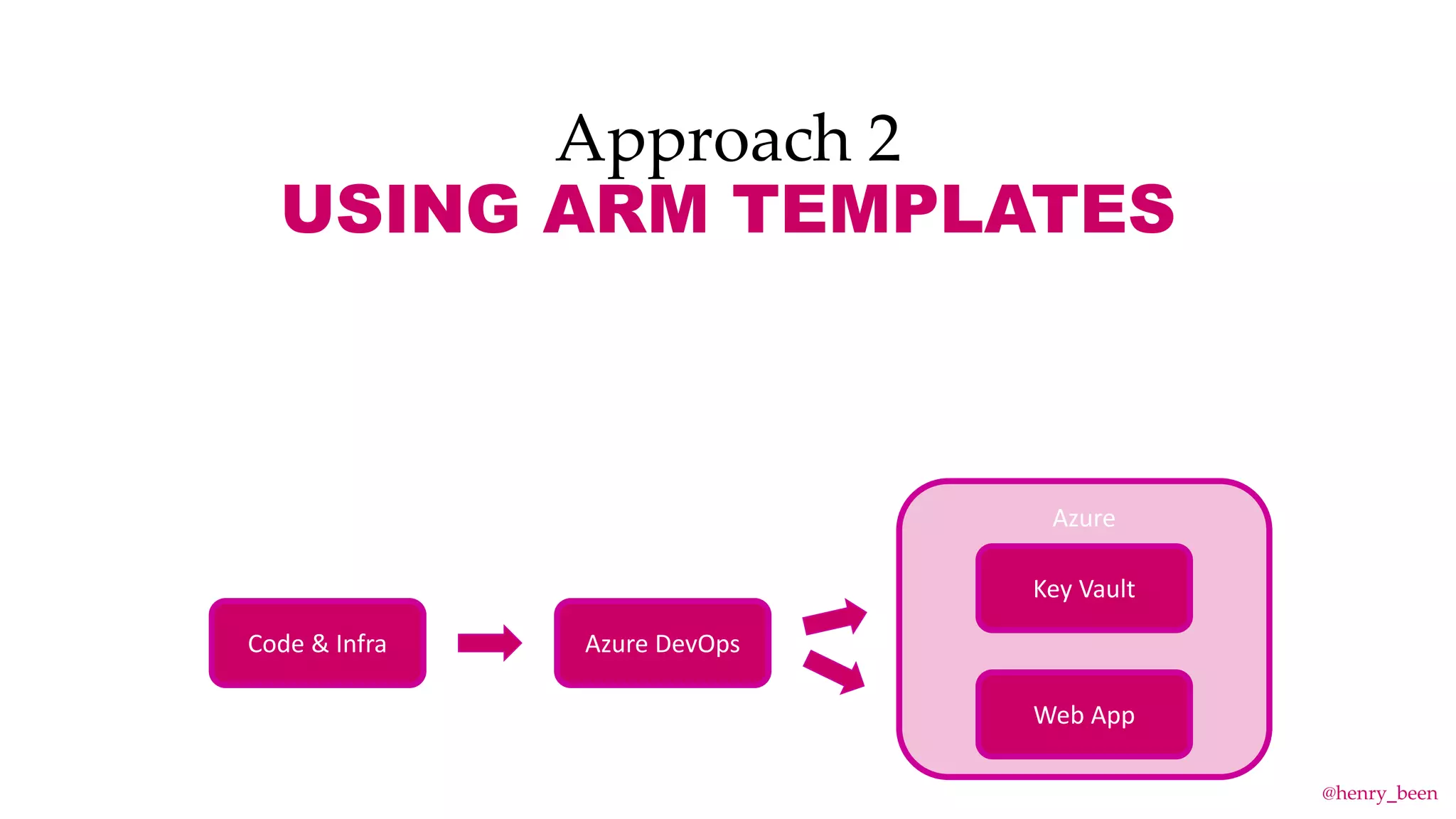 Approach 2
USING ARM TEMPLATES

Code & Infra

Azure DevOps

Azure

Key Vault

Web App

@henry_been